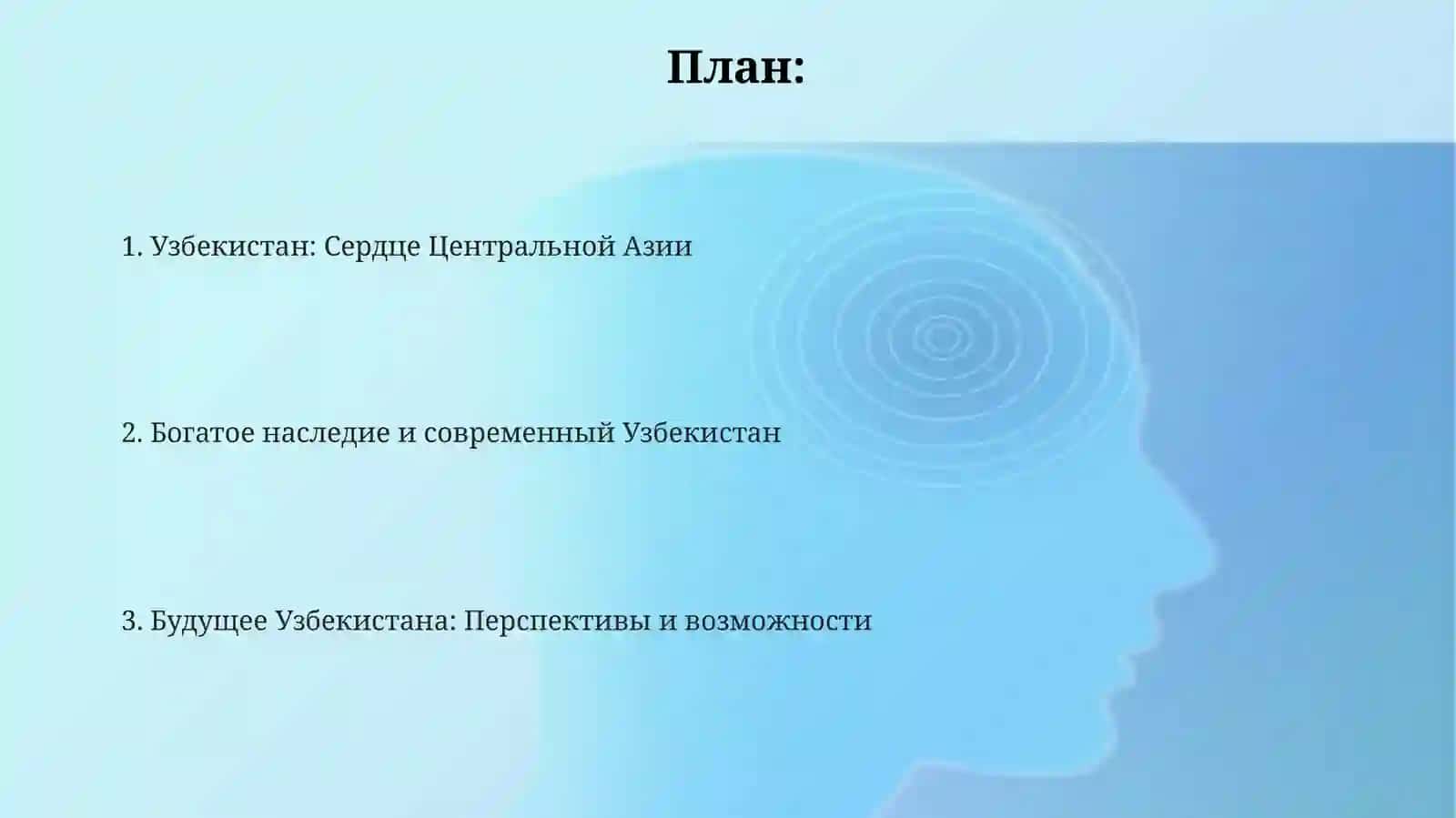 План:

1. Узбекистан: Сердце Центральной Азии

2. Богатое наследие и современный Узбекистан

3. Будущее Узбекистана: Перспективы и возможности